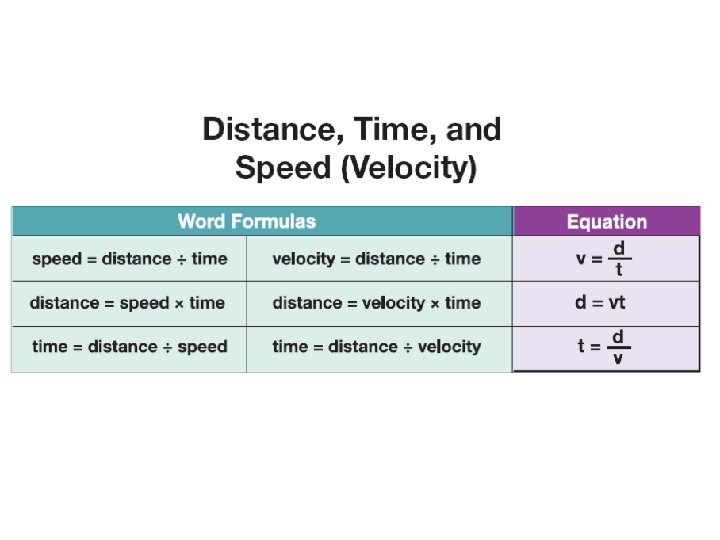 Distance, Time, and Speed (Velocity)

| Word Formulas | | Equation |
|---|---|---|
| speed = distance ÷ time | velocity = distance ÷ time | $v = \frac{d}{t}$ |
| distance = speed × time | distance = velocity × time | $d = vt$ |
| time = distance ÷ speed | time = distance ÷ velocity | $t = \frac{d}{v}$ |